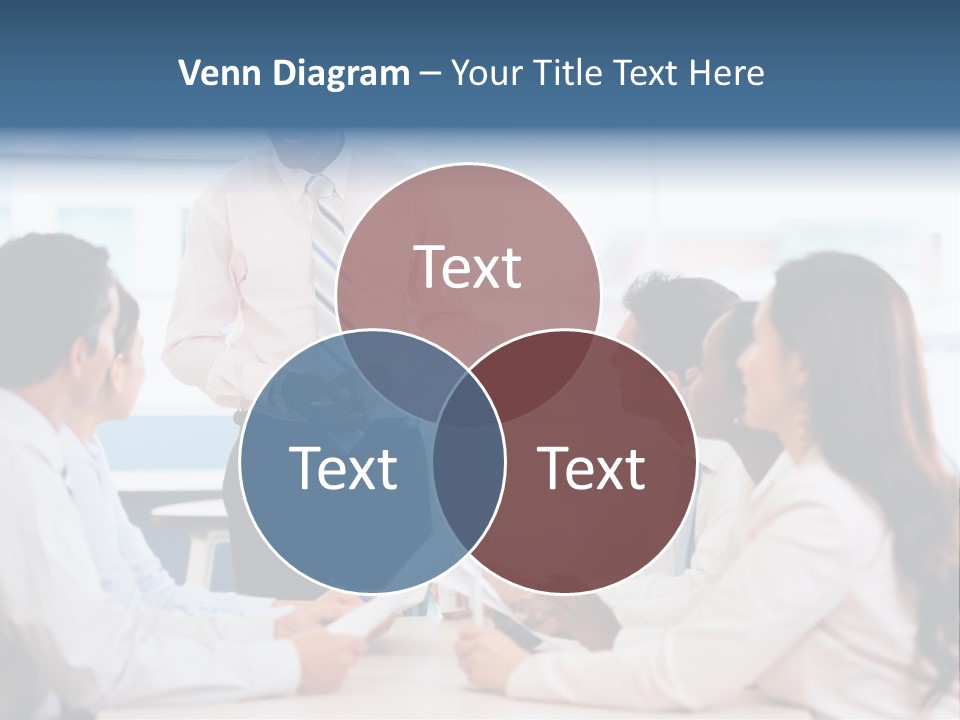 Venn Diagram – Your Title Text Here

Text

Text

Text